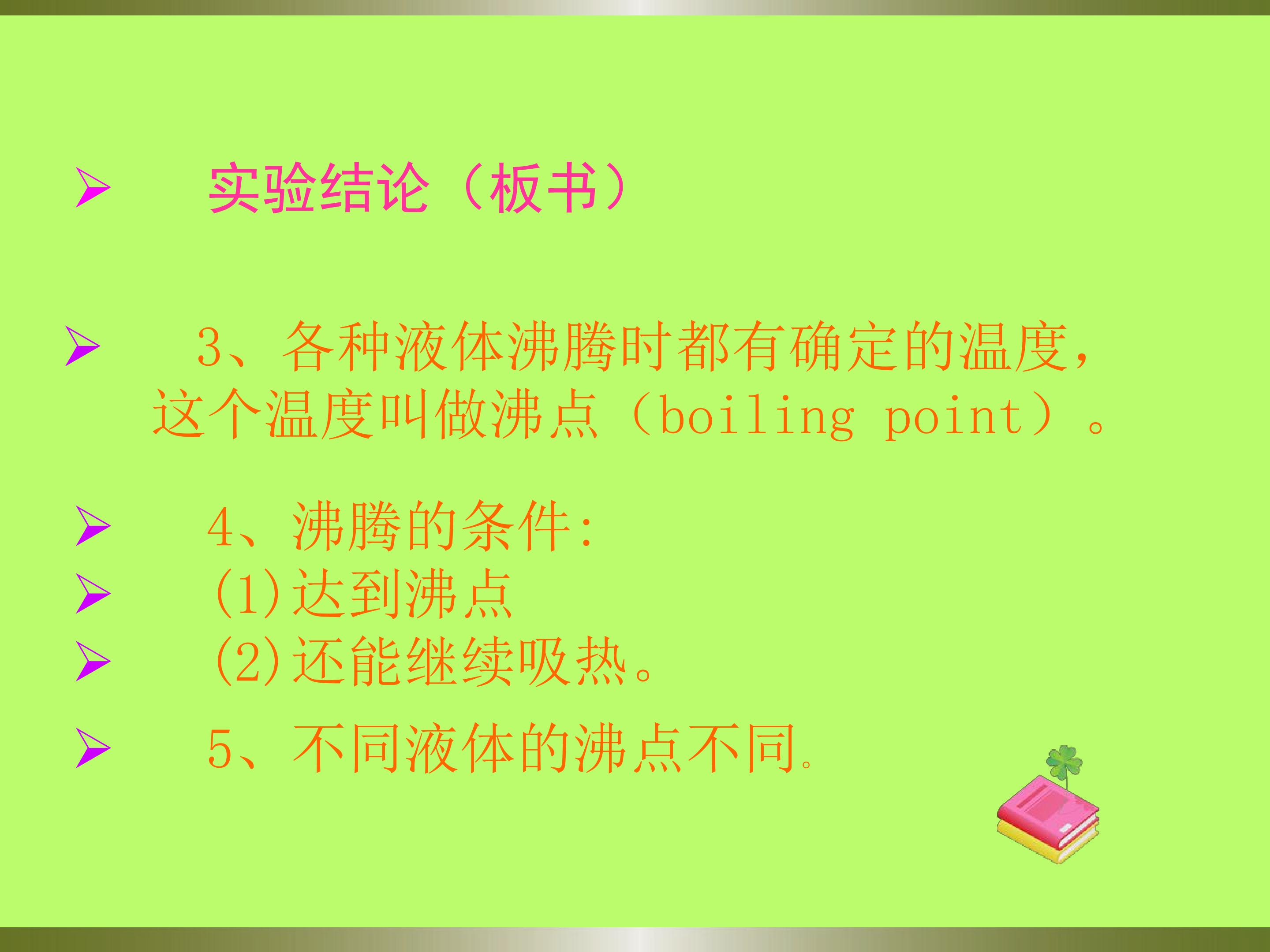 ➢ 实验结论（板书）

➢ 3、各种液体沸腾时都有确定的温度，这个温度叫做沸点（boiling point）。

➢ 4、沸腾的条件:
➢ (1)达到沸点
➢ (2)还能继续吸热。

➢ 5、不同液体的沸点不同。